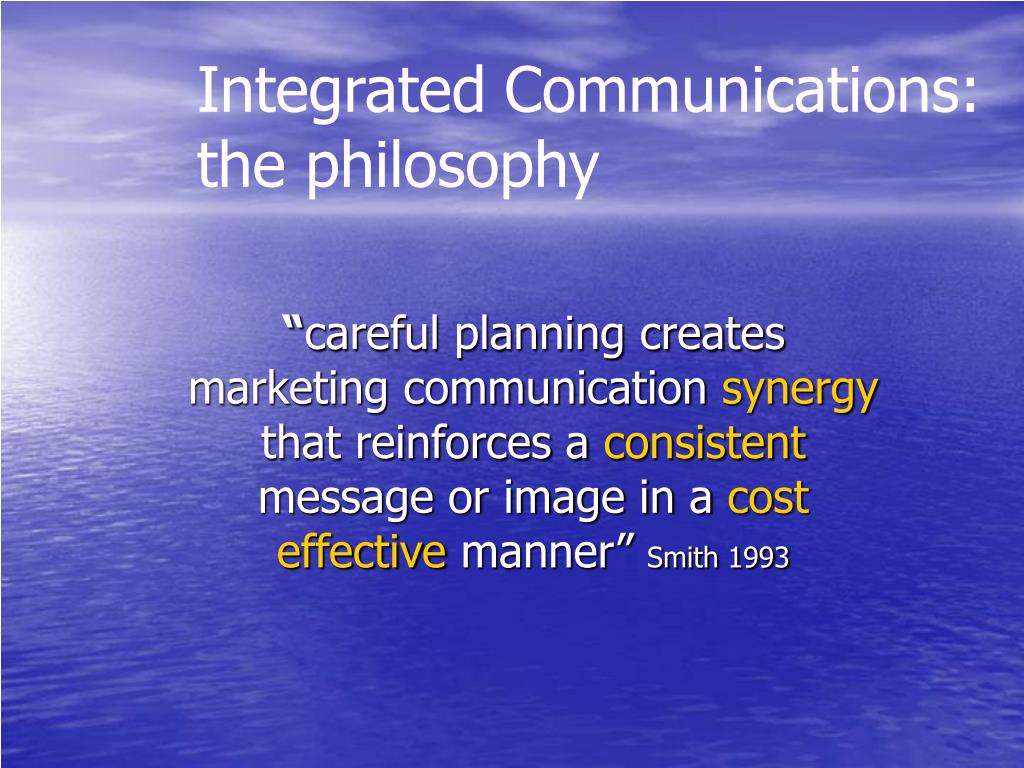 Integrated Communications: the philosophy

“careful planning creates marketing communication synergy that reinforces a consistent message or image in a cost effective manner” Smith 1993